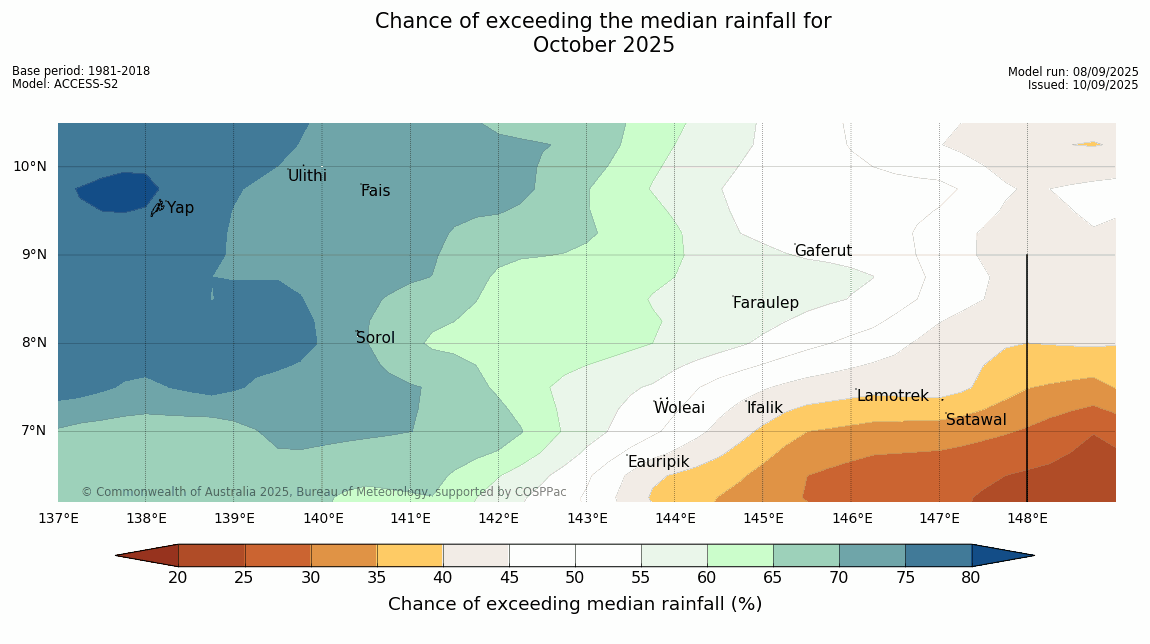 Chance of exceeding the median rainfall for
October 2025

Base period: 1981-2018
Model: ACCESS-S2

Model run: 08/09/2025
Issued: 10/09/2025

10°N
9°N
8°N
7°N

Ulithi
Fais
Yap
Gaferut
Faraulep
Sorol
Lamotrek
Woleai
Ifalik
Satawal
Eauripik

© Commonwealth of Australia 2025, Bureau of Meteorology, supported by COSPPac

137°E 138°E 139°E 140°E 141°E 142°E 143°E 144°E 145°E 146°E 147°E 148°E

20 25 30 35 40 45 50 55 60 65 70 75 80

Chance of exceeding median rainfall (%)